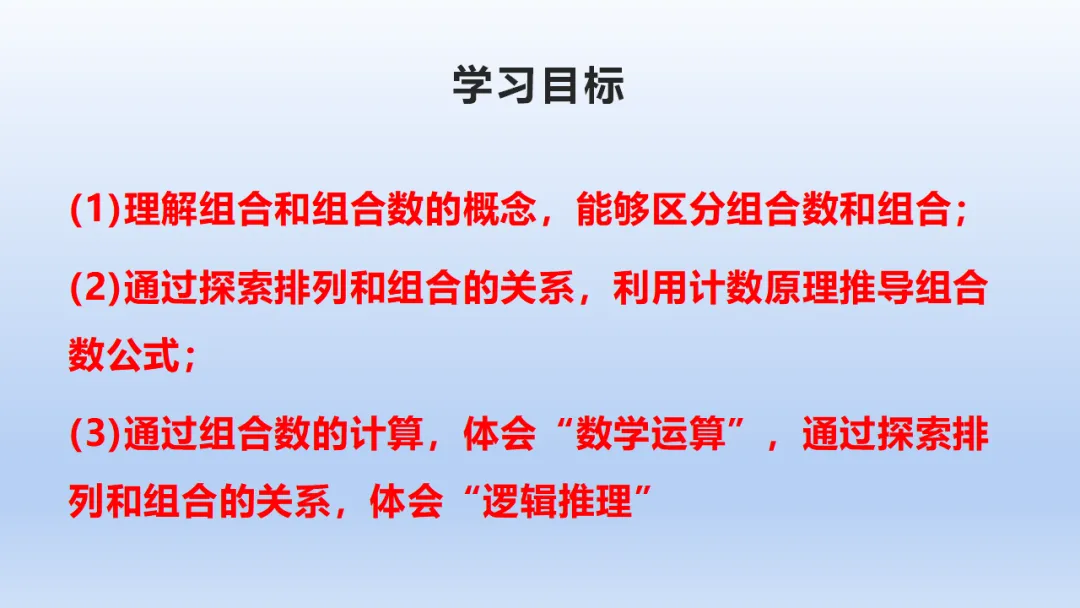 学习目标

(1)理解组合和组合数的概念，能够区分组合数和组合；

(2)通过探索排列和组合的关系，利用计数原理推导组合数公式；

(3)通过组合数的计算，体会“数学运算”，通过探索排列和组合的关系，体会“逻辑推理”